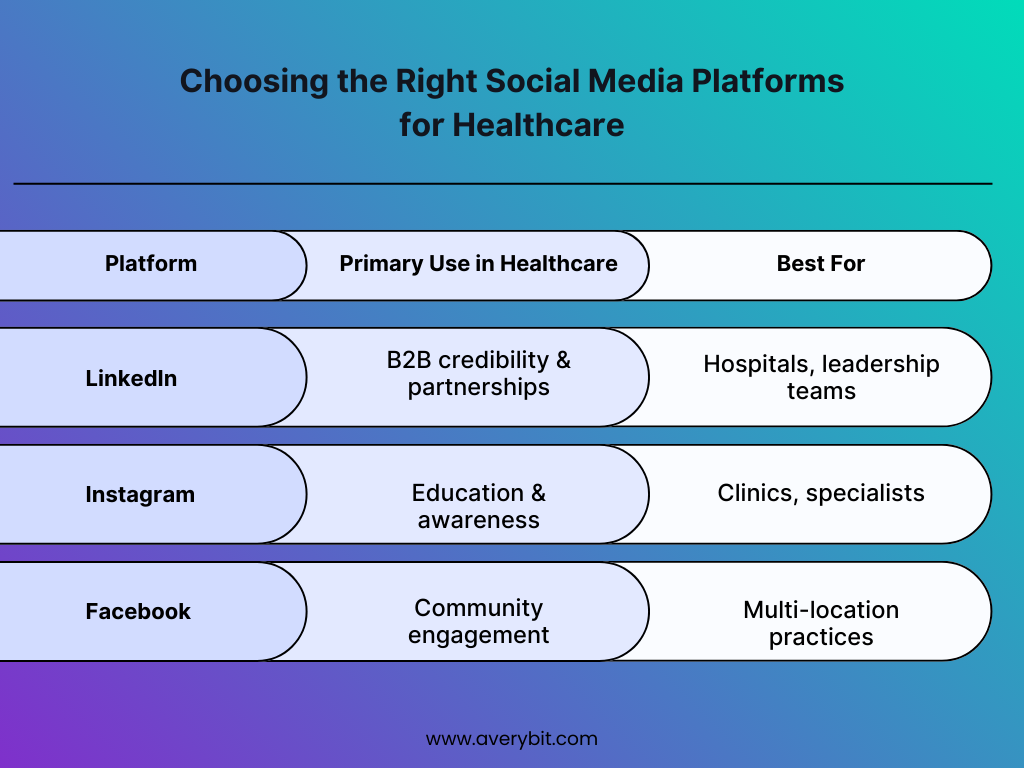 Choosing the Right Social Media Platforms for Healthcare

| Platform | Primary Use in Healthcare | Best For |
|---|---|---|
| LinkedIn | B2B credibility & partnerships | Hospitals, leadership teams |
| Instagram | Education & awareness | Clinics, specialists |
| Facebook | Community engagement | Multi-location practices |

www.averybit.com